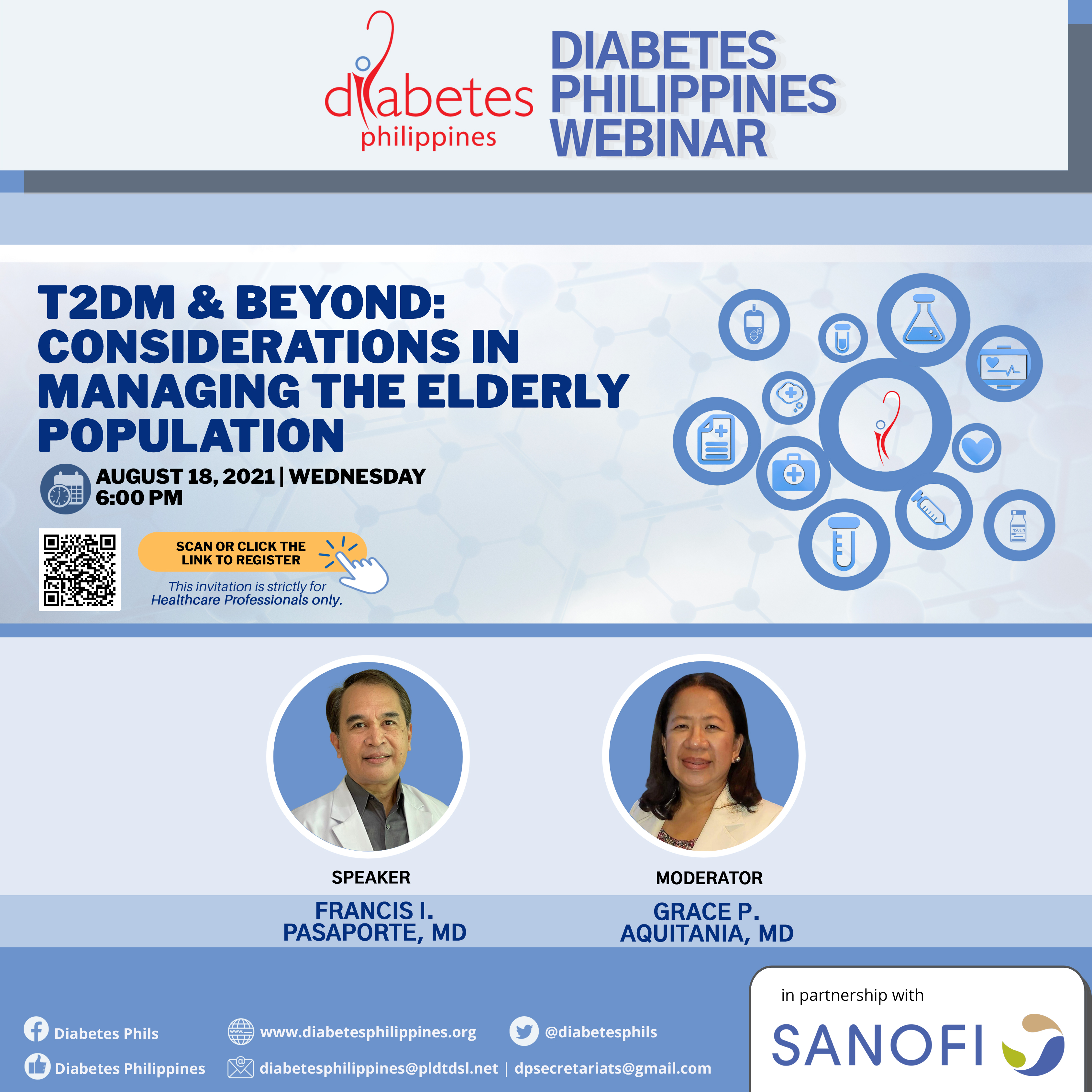 diabetes philippines

DIABETES PHILIPPINES WEBINAR

T2DM & BEYOND: CONSIDERATIONS IN MANAGING THE ELDERLY POPULATION

AUGUST 18, 2021 | WEDNESDAY
6:00 PM

SCAN OR CLICK THE LINK TO REGISTER

This invitation is strictly for Healthcare Professionals only.

INSULIN

SPEAKER
FRANCIS I. PASAPORTE, MD

MODERATOR
GRACE P. AQUITANIA, MD

Diabetes Phils
Diabetes Philippines
www.diabetesphilippines.org
diabetesphilippines@pldtdsl.net | dpsecretariats@gmail.com
@diabetesphils

in partnership with
SANOFI